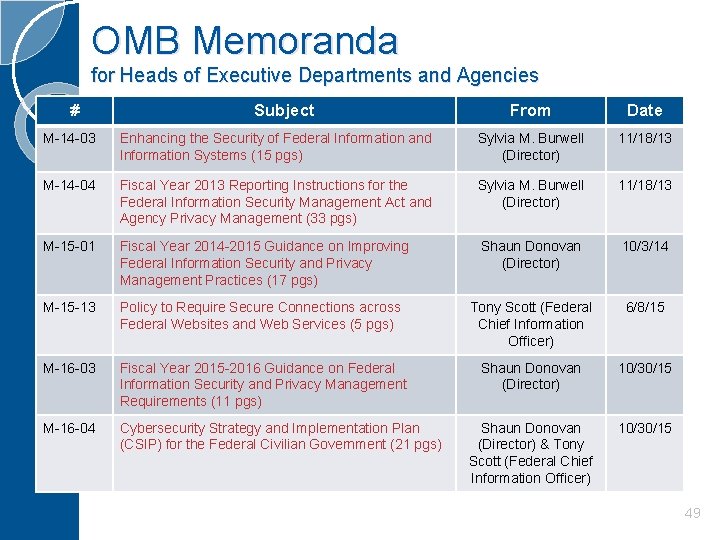 OMB Memoranda
for Heads of Executive Departments and Agencies

| # | Subject | From | Date |
|---|---|---|---|
| M-14-03 | Enhancing the Security of Federal Information and Information Systems (15 pgs) | Sylvia M. Burwell (Director) | 11/18/13 |
| M-14-04 | Fiscal Year 2013 Reporting Instructions for the Federal Information Security Management Act and Agency Privacy Management (33 pgs) | Sylvia M. Burwell (Director) | 11/18/13 |
| M-15-01 | Fiscal Year 2014-2015 Guidance on Improving Federal Information Security and Privacy Management Practices (17 pgs) | Shaun Donovan (Director) | 10/3/14 |
| M-15-13 | Policy to Require Secure Connections across Federal Websites and Web Services (5 pgs) | Tony Scott (Federal Chief Information Officer) | 6/8/15 |
| M-16-03 | Fiscal Year 2015-2016 Guidance on Federal Information Security and Privacy Management Requirements (11 pgs) | Shaun Donovan (Director) | 10/30/15 |
| M-16-04 | Cybersecurity Strategy and Implementation Plan (CSIP) for the Federal Civilian Government (21 pgs) | Shaun Donovan (Director) & Tony Scott (Federal Chief Information Officer) | 10/30/15 |

49